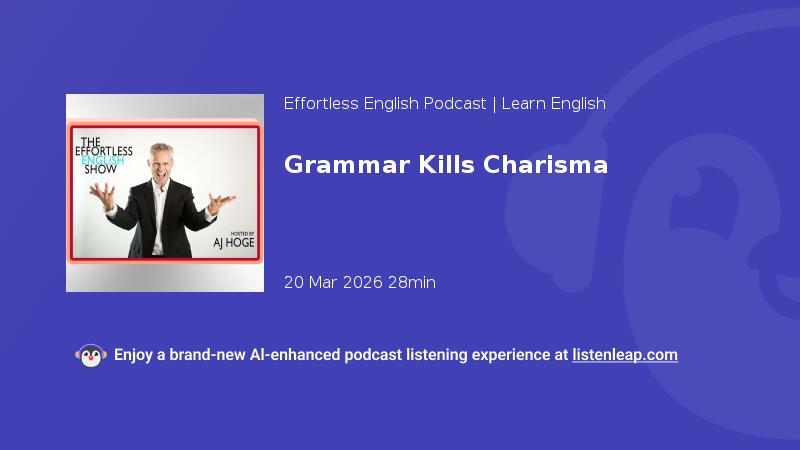 THE EFFORTLESS ENGLISH SHOW

HOSTED BY
AJ HOGE

Effortless English Podcast | Learn English

Grammar Kills Charisma

20 Mar 2026 28min

Enjoy a brand-new AI-enhanced podcast listening experience at listenleap.com